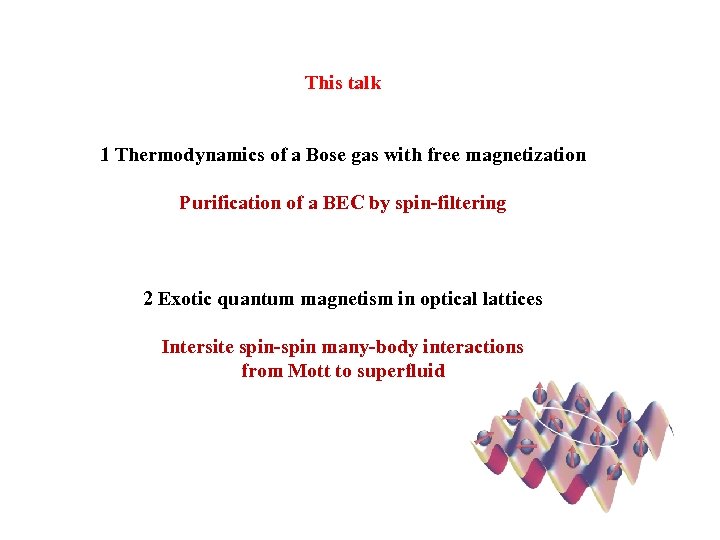 This talk

1 Thermodynamics of a Bose gas with free magnetization

Purification of a BEC by spin-filtering

2 Exotic quantum magnetism in optical lattices

Intersite spin-spin many-body interactions
from Mott to superfluid